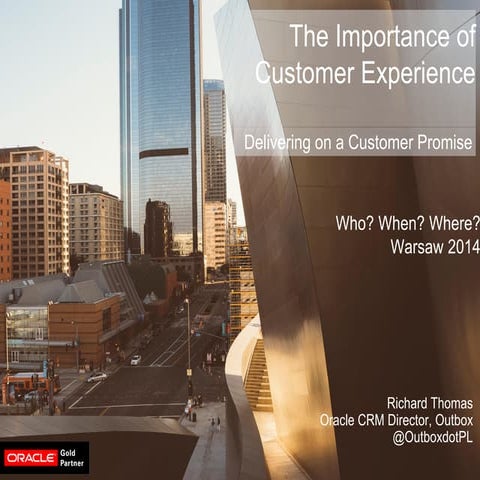 The Importance of Customer Experience

Delivering on a Customer Promise

Who? When? Where?
Warsaw 2014

Richard Thomas
Oracle CRM Director, Outbox
@OutboxdotPL

ORACLE Gold Partner